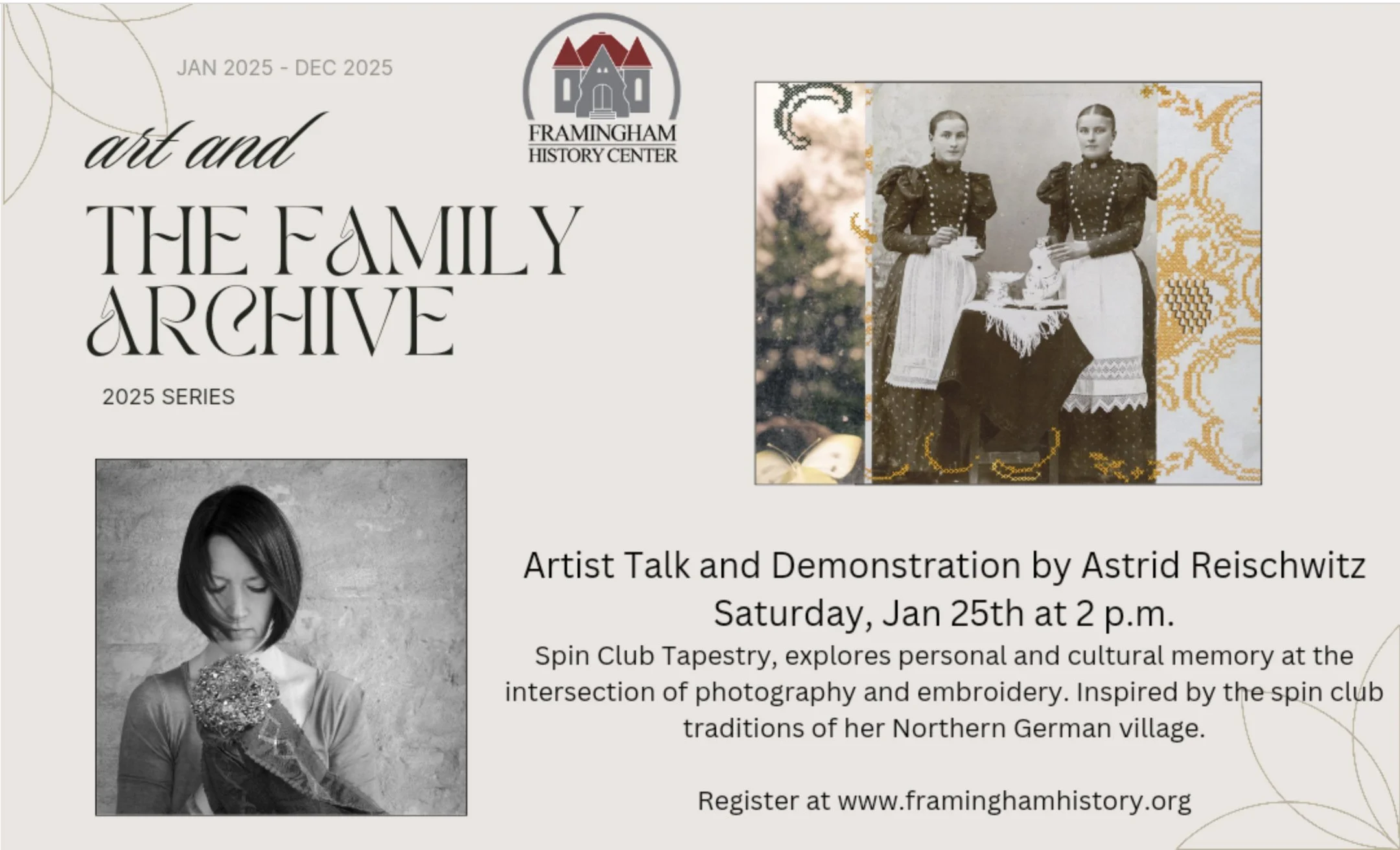 JAN 2025 - DEC 2025

FRAMINGHAM HISTORY CENTER

art and

THE FAMILY ARCHIVE

2025 SERIES

Artist Talk and Demonstration by Astrid Reischwitz
Saturday, Jan 25th at 2 p.m.

Spin Club Tapestry, explores personal and cultural memory at the intersection of photography and embroidery. Inspired by the spin club traditions of her Northern German village.

Register at www.framinghamhistory.org